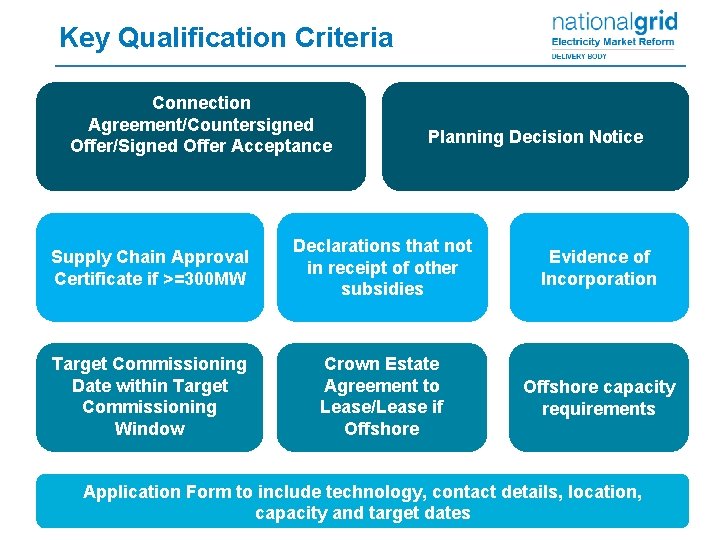 Key Qualification Criteria

nationalgrid
Electricity Market Reform
DELIVERY BODY

Connection Agreement/Countersigned Offer/Signed Offer Acceptance

Planning Decision Notice

Supply Chain Approval Certificate if >=300MW

Declarations that not in receipt of other subsidies

Evidence of Incorporation

Target Commissioning Date within Target Commissioning Window

Crown Estate Agreement to Lease/Lease if Offshore

Offshore capacity requirements

Application Form to include technology, contact details, location, capacity and target dates